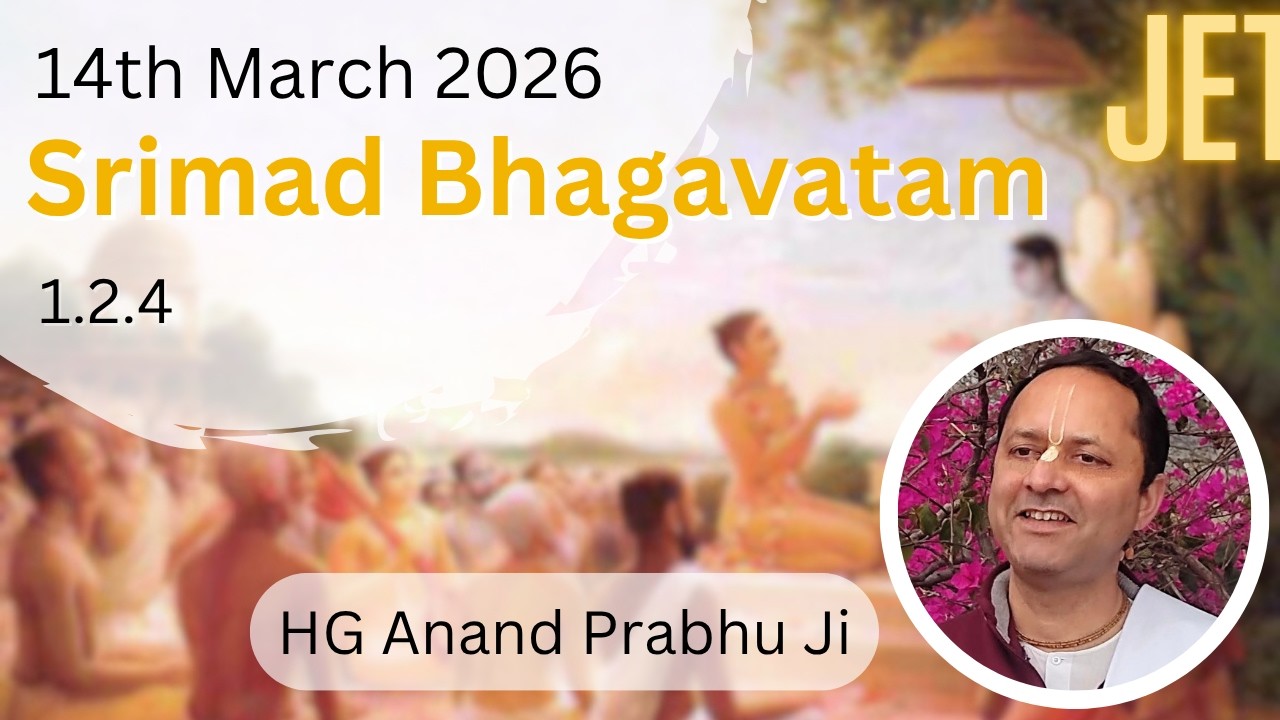 14th March 2026

Srimad Bhagavatam

1.2.4

JET

HG Anand Prabhu Ji